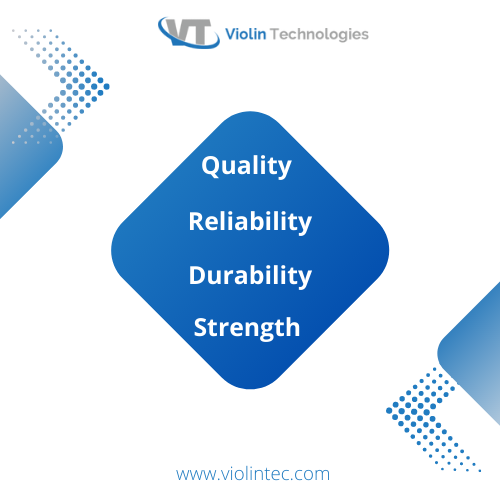 VT Violin Technologies

Quality

Reliability

Durability

Strength

www.violintec.com